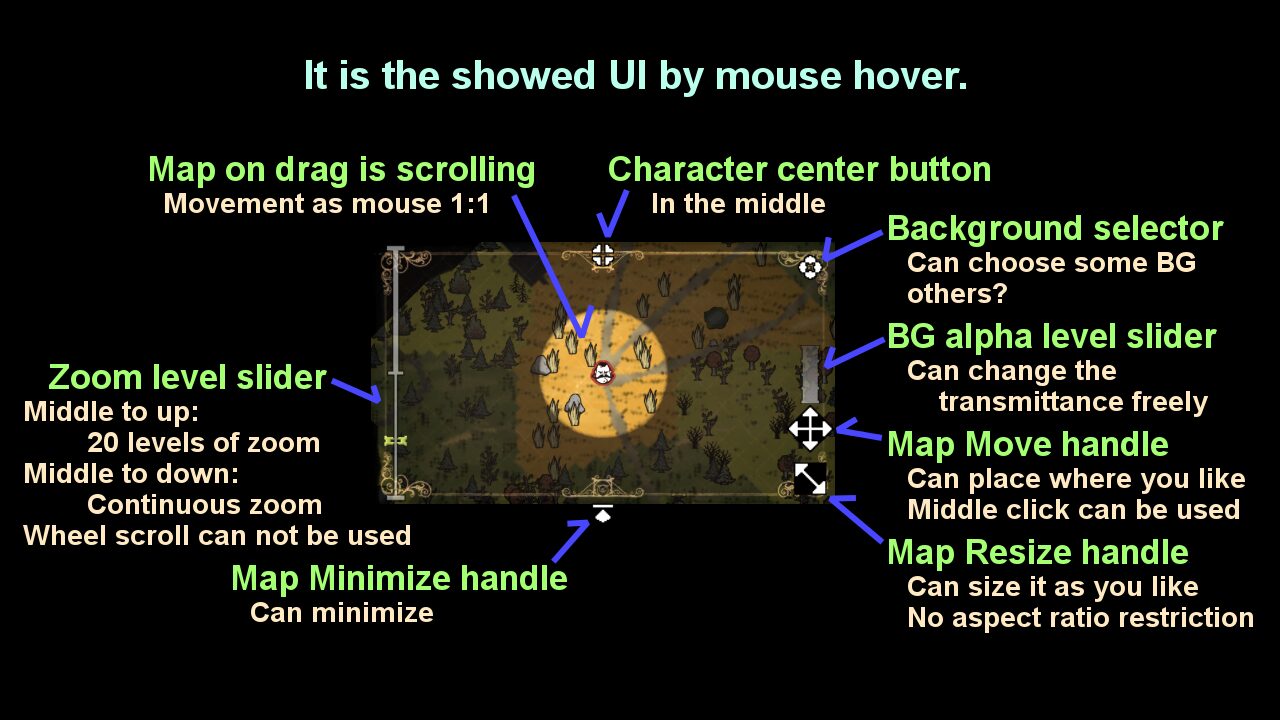 It is the showed UI by mouse hover.

Map on drag is scrolling
Movement as mouse 1:1

Character center button
In the middle

Background selector
Can choose some BG others?

BG alpha level slider
Can change the transmittance freely

Zoom level slider
Middle to up:
20 levels of zoom
Middle to down:
Continuous zoom
Wheel scroll can not be used

Map Move handle
Can place where you like
Middle click can be used

Map Resize handle
Can size it as you like
No aspect ratio restriction

Map Minimize handle
Can minimize